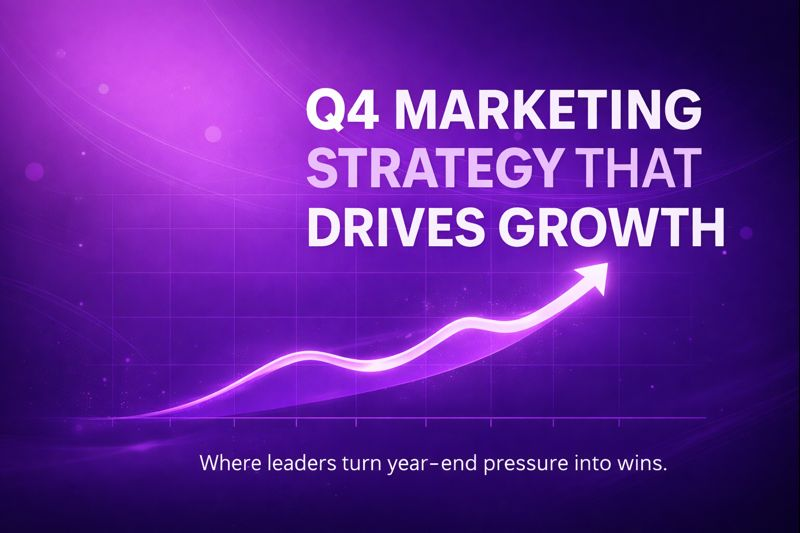 Q4 MARKETING STRATEGY THAT DRIVES GROWTH

Where leaders turn year-end pressure into wins.